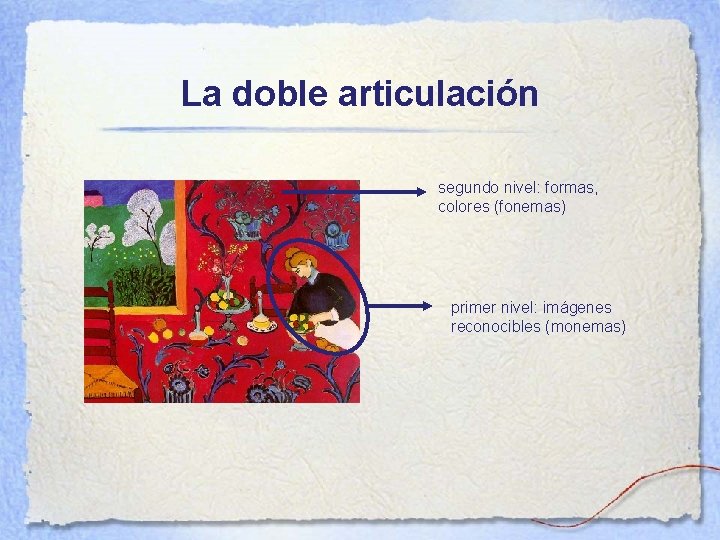 La doble articulación

segundo nivel: formas, colores (fonemas)

primer nivel: imágenes reconocibles (monemas)